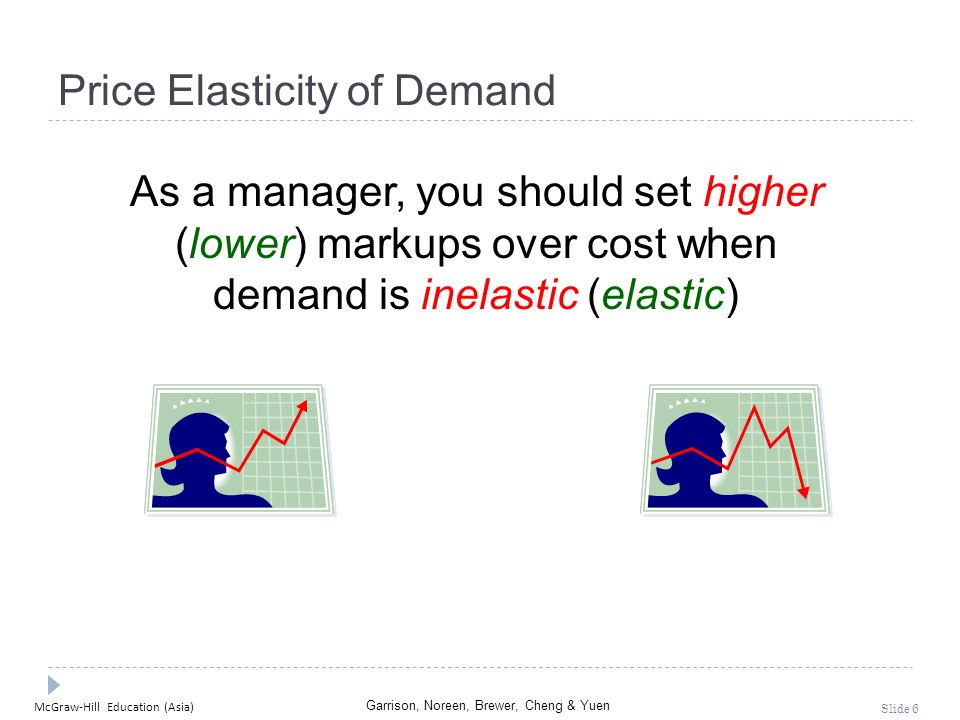 Price Elasticity of Demand

As a manager, you should set higher (lower) markups over cost when demand is inelastic (elastic)

McGraw-Hill Education (Asia)

Garrison, Noreen, Brewer, Cheng & Yuen

Slide 6